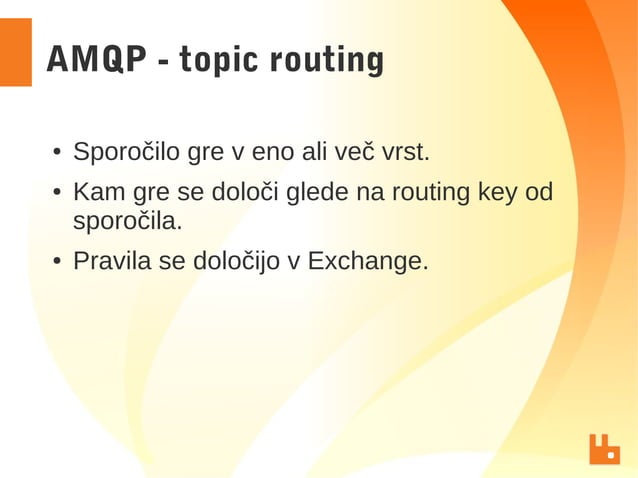 AMQP - topic routing

• Sporočilo gre v eno ali več vrst.
• Kam gre se določi glede na routing key od sporočila.
• Pravila se določijo v Exchange.